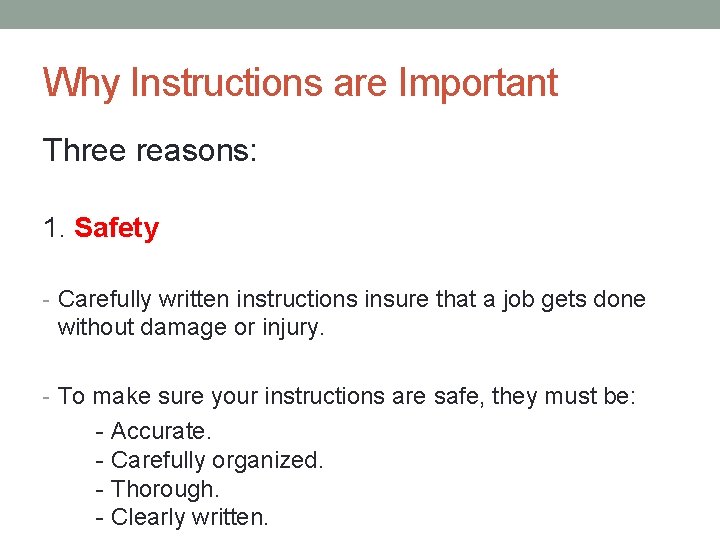 Why Instructions are Important

Three reasons:

1. Safety

- Carefully written instructions insure that a job gets done without damage or injury.

- To make sure your instructions are safe, they must be:
- Accurate.
- Carefully organized.
- Thorough.
- Clearly written.